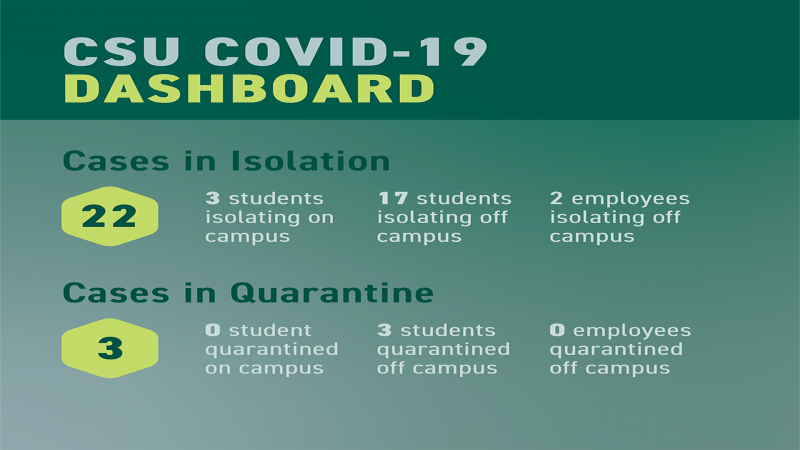 CSU COVID-19
DASHBOARD

Cases in Isolation

22

3 students isolating on campus

17 students isolating off campus

2 employees isolating off campus

Cases in Quarantine

3

0 student quarantined on campus

3 students quarantined off campus

0 employees quarantined off campus